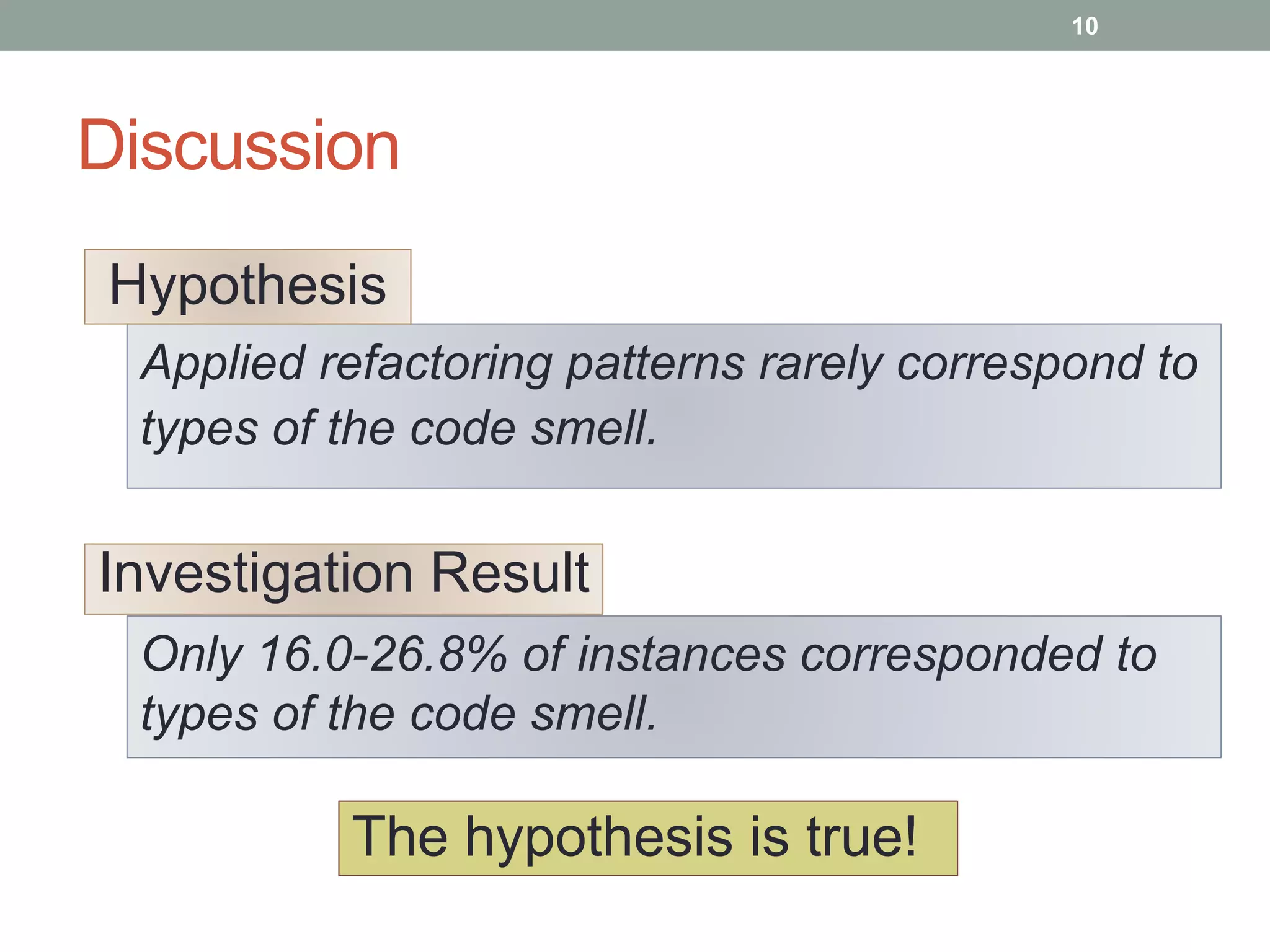 10

Discussion

Hypothesis

Applied refactoring patterns rarely correspond to types of the code smell.

Investigation Result

Only 16.0-26.8% of instances corresponded to types of the code smell.

The hypothesis is true!